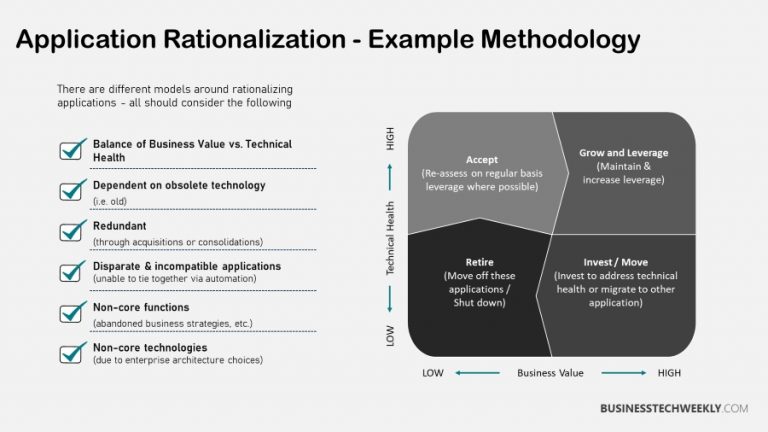 Application Rationalization - Example Methodology

There are different models around rationalizing applications - all should consider the following

Balance of Business Value vs. Technical Health

Dependent on obsolete technology
(i.e. old)

Redundant
(through acquisitions or consolidations)

Disparate & incompatible applications
(unable to tie together via automation)

Non-core functions
(abandoned business strategies, etc.)

Non-core technologies
(due to enterprise architecture choices)

HIGH

Technical Health

LOW

Accept
(Re-assess on regular basis leverage where possible)

Grow and Leverage
(Maintain & increase leverage)

Retire
(Move off these applications / Shut down)

Invest / Move
(Invest to address technical health or migrate to other application)

LOW Business Value HIGH

BUSINESSTECHWEEKLY.COM